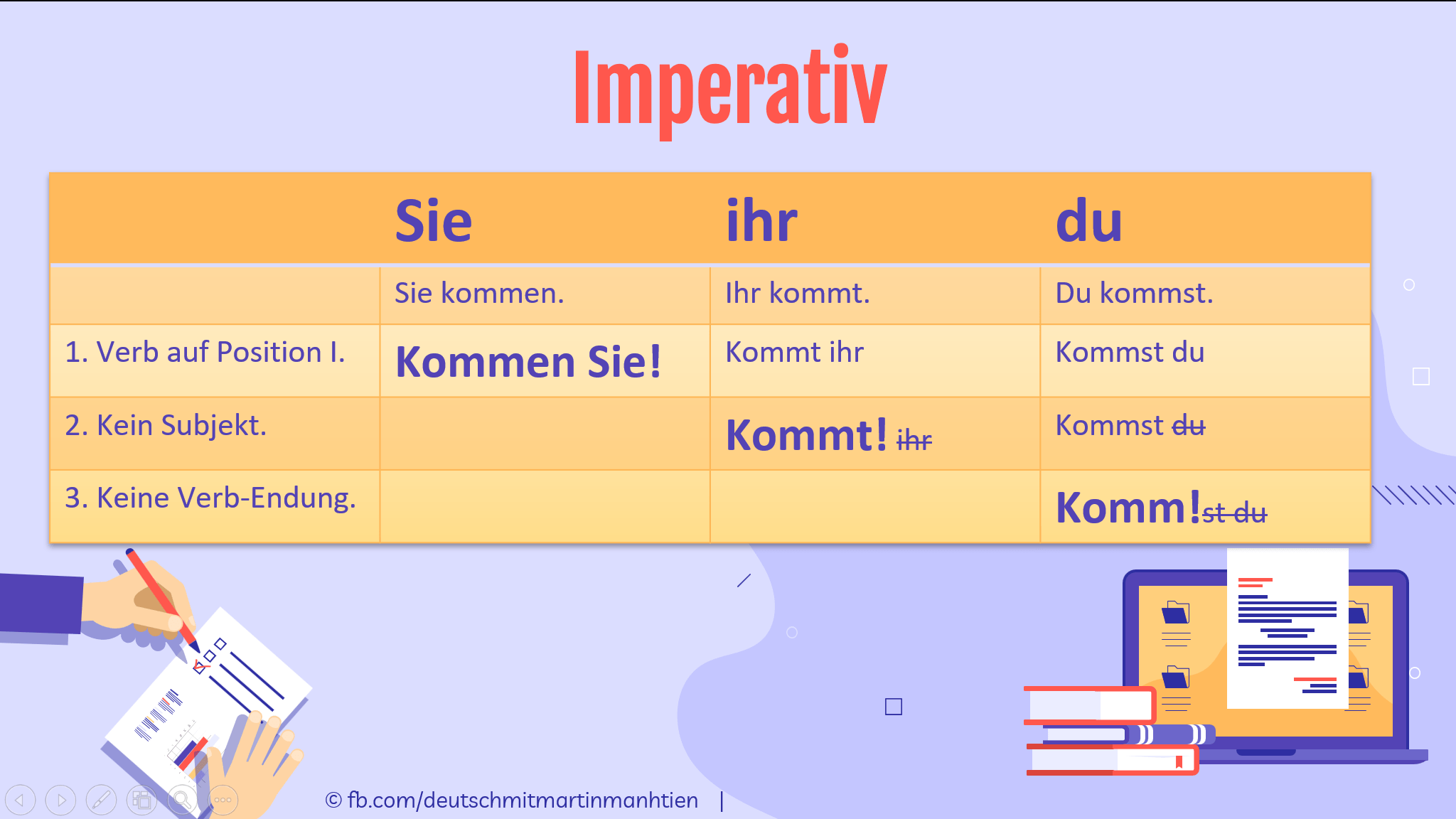 Imperativ

| | Sie | ihr | du |
|---|---|---|---|
| | Sie kommen. | Ihr kommt. | Du kommst. |
| 1. Verb auf Position I. | Kommen Sie! | Kommt ihr | Kommst du |
| 2. Kein Subjekt. | | Kommt! ~~ihr~~ | Kommst ~~du~~ |
| 3. Keine Verb-Endung. | | | Komm!~~st du~~ |

© fb.com/deutschmitmartinmanhtien |